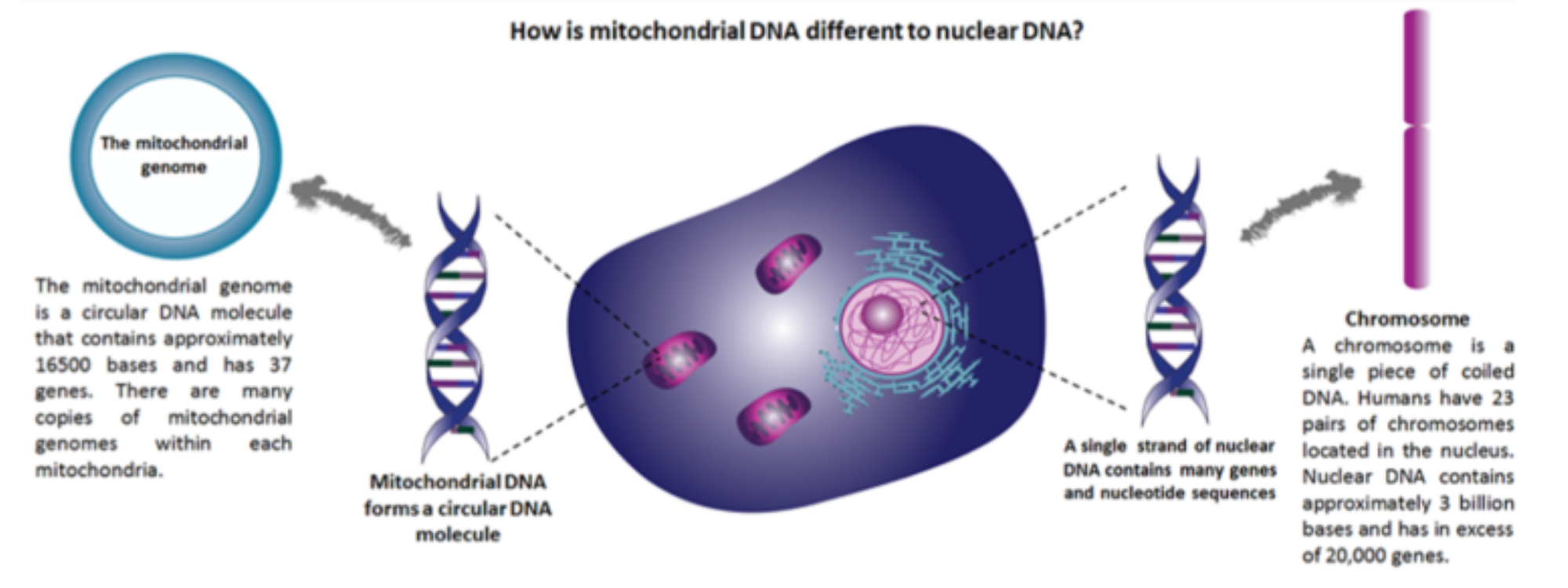 How is mitochondrial DNA different to nuclear DNA?

The mitochondrial genome

The mitochondrial genome is a circular DNA molecule that contains approximately 16500 bases and has 37 genes. There are many copies of mitochondrial genomes within each mitochondria.

Mitochondrial DNA forms a circular DNA molecule

A single strand of nuclear DNA contains many genes and nucleotide sequences

Chromosome
A chromosome is a single piece of coiled DNA. Humans have 23 pairs of chromosomes located in the nucleus. Nuclear DNA contains approximately 3 billion bases and has in excess of 20,000 genes.